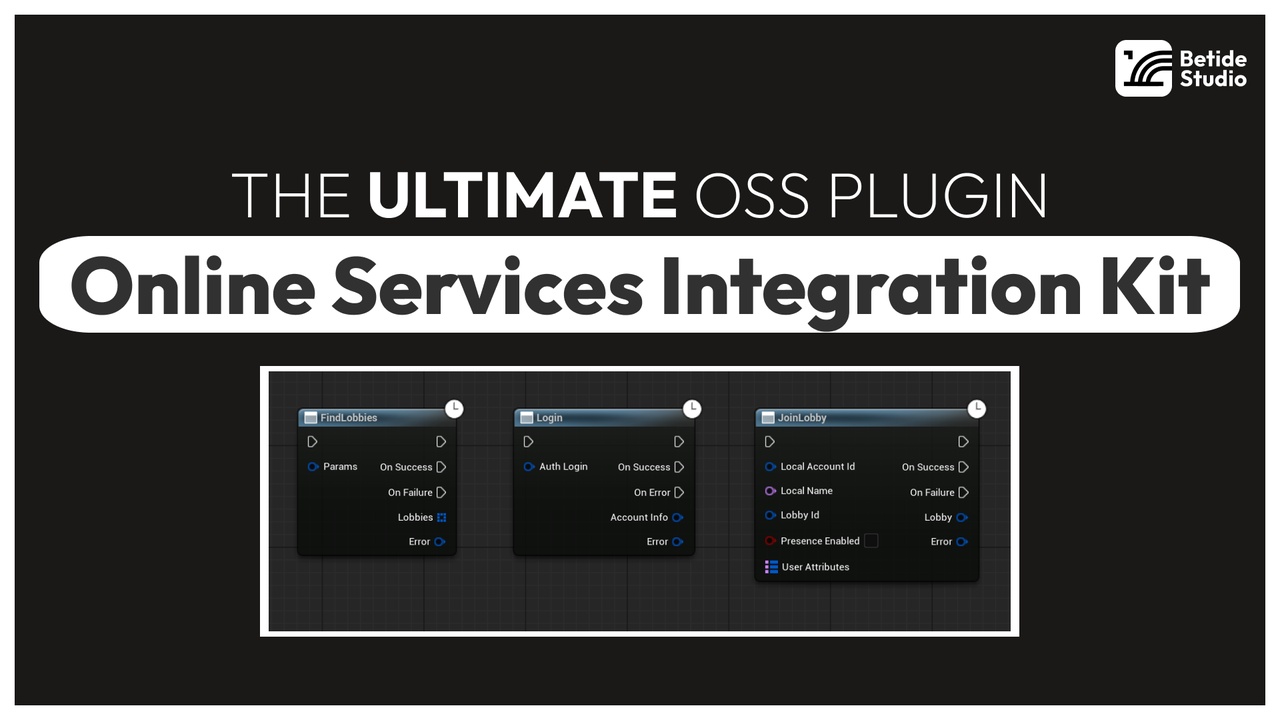 Betide Studio

THE ULTIMATE OSS PLUGIN

Online Services Integration Kit

FindLobbies
Params
On Success
On Failure
Lobbies
Error

Login
Auth Login
On Success
On Error
Account Info
Error

JoinLobby
Local Account Id
Local Name
Lobby Id
Presence Enabled
User Attributes
On Success
On Failure
Lobby
Error